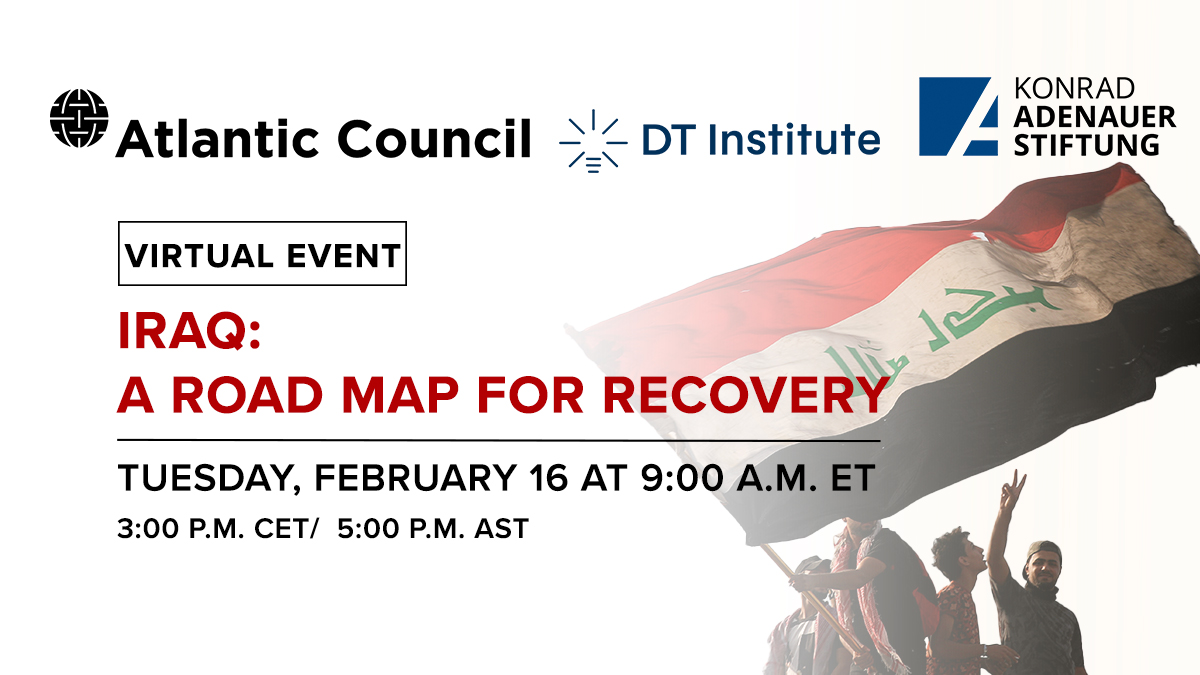 Atlantic Council

DT Institute

KONRAD ADENAUER STIFTUNG

VIRTUAL EVENT

IRAQ: A ROAD MAP FOR RECOVERY

TUESDAY, FEBRUARY 16 AT 9:00 A.M. ET

3:00 P.M. CET/ 5:00 P.M. AST

الله اكبر